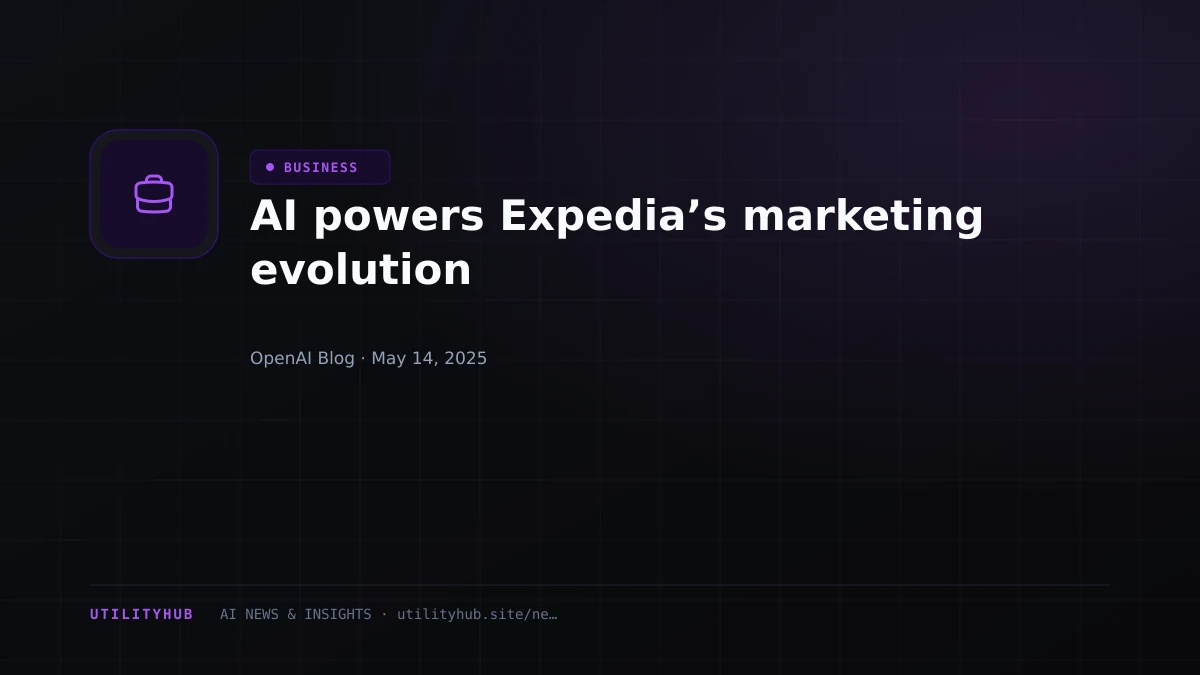 • BUSINESS

AI powers Expedia's marketing evolution

OpenAI Blog · May 14, 2025

UTILITYHUB AI NEWS & INSIGHTS · utilityhub.site/ne…